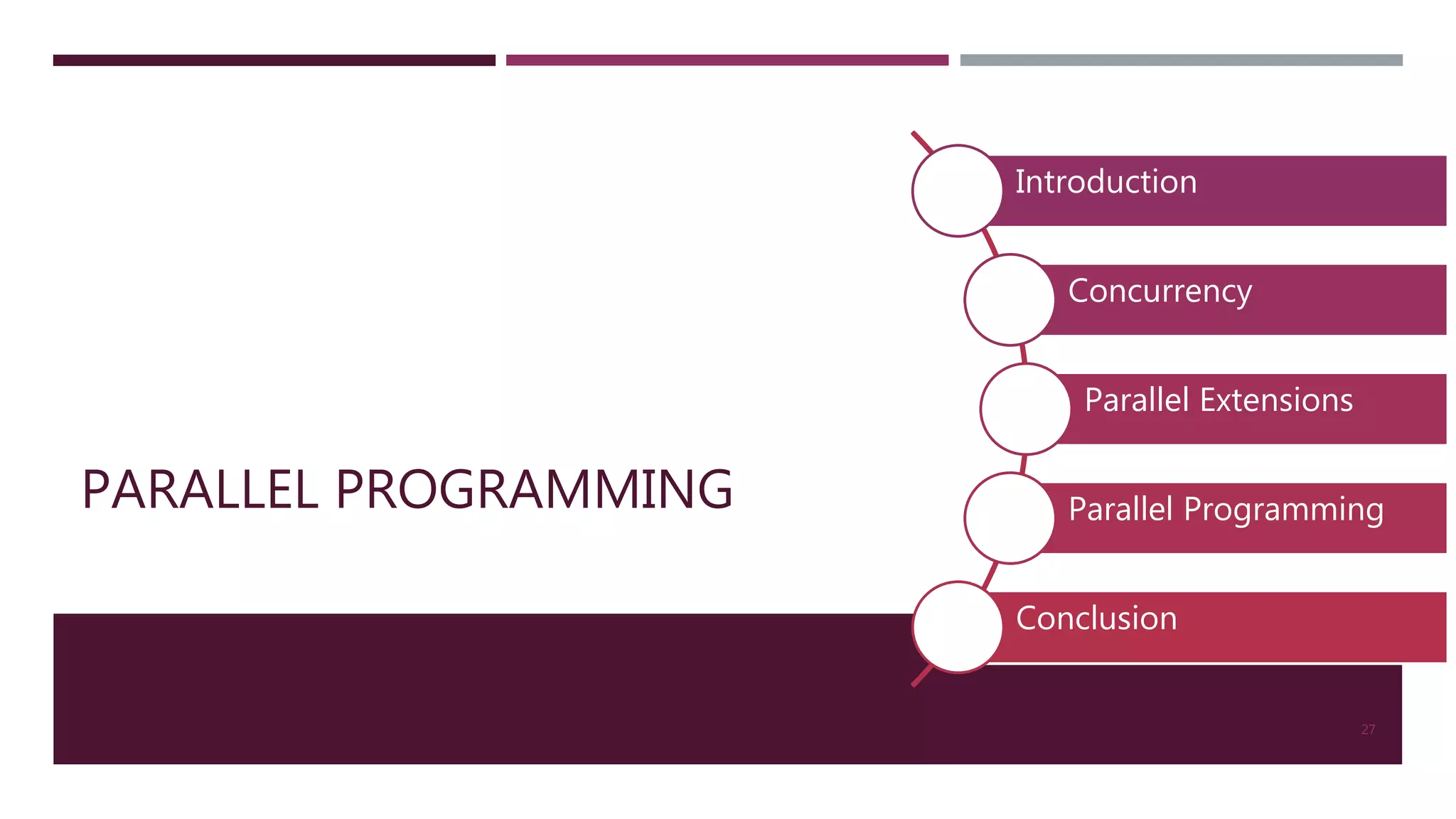 PARALLEL PROGRAMMING

Introduction

Concurrency

Parallel Extensions

Parallel Programming

Conclusion

27